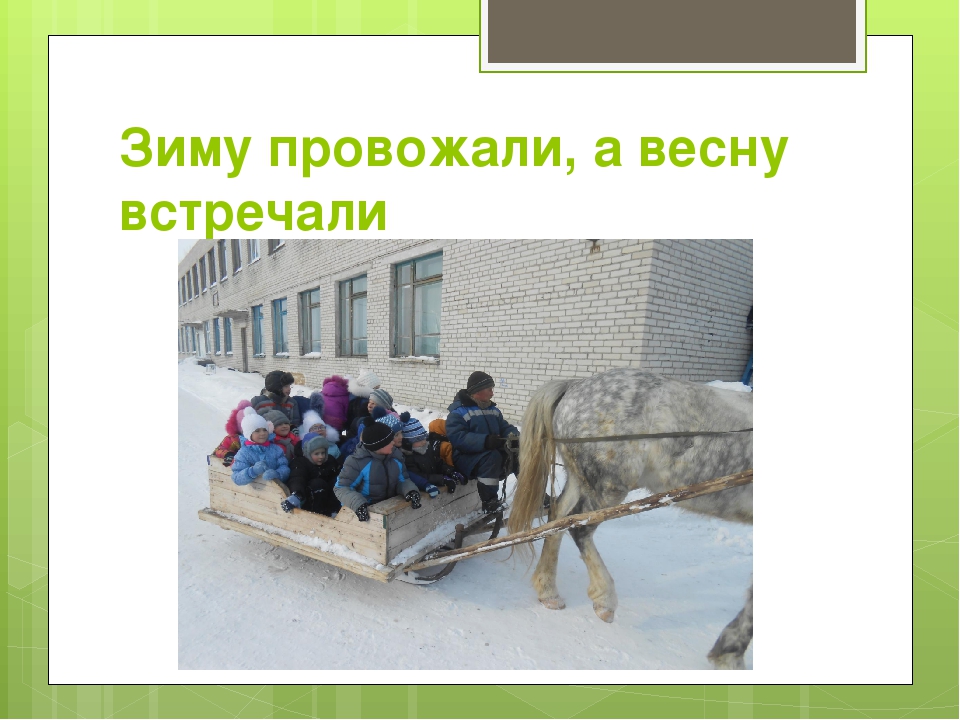 Зиму провожали, а весну встречали